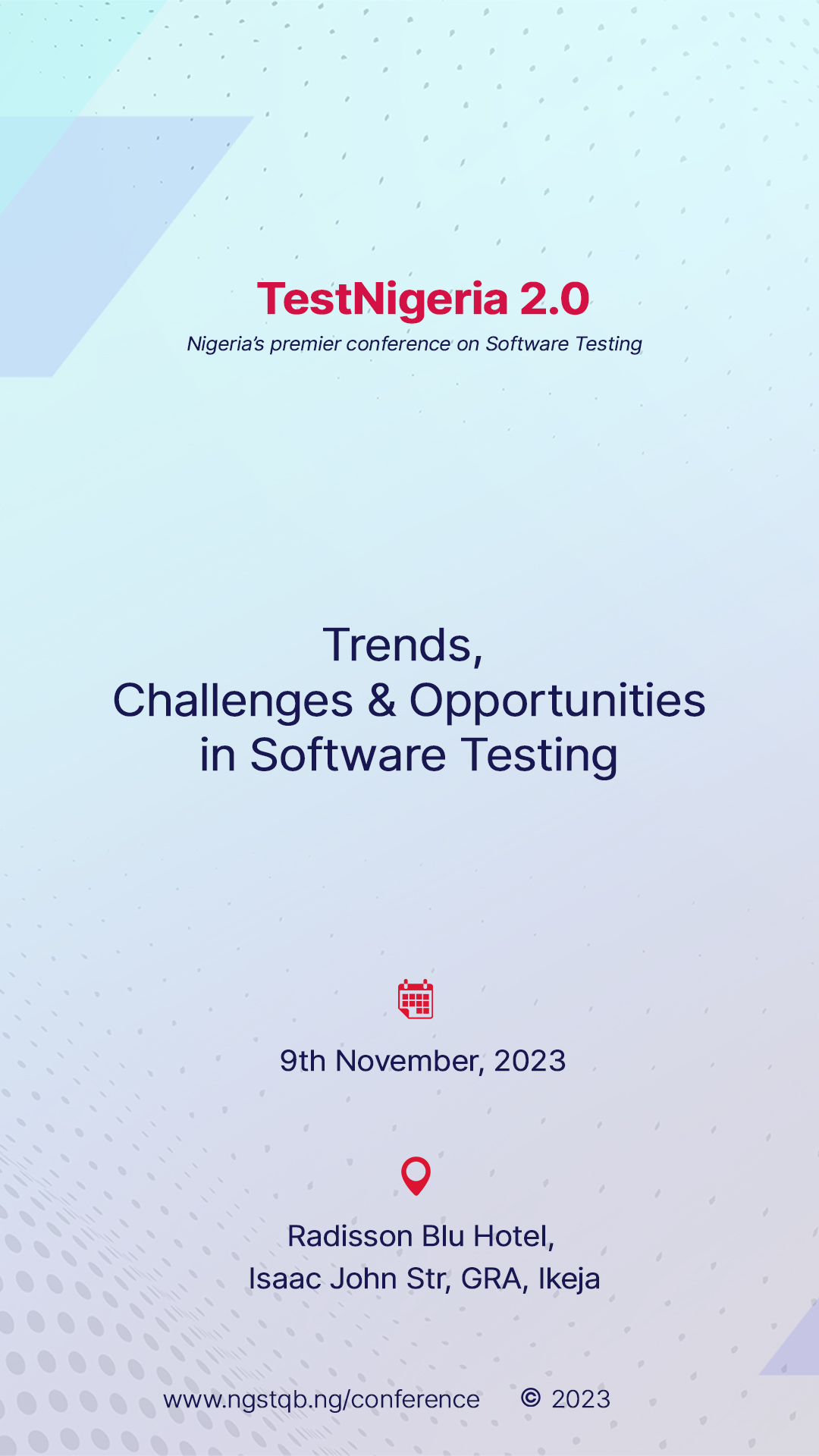 TestNigeria 2.0
Nigeria's premier conference on Software Testing

Trends, Challenges & Opportunities in Software Testing

9th November, 2023

Radisson Blu Hotel, Isaac John Str, GRA, Ikeja

www.ngstqb.ng/conference © 2023